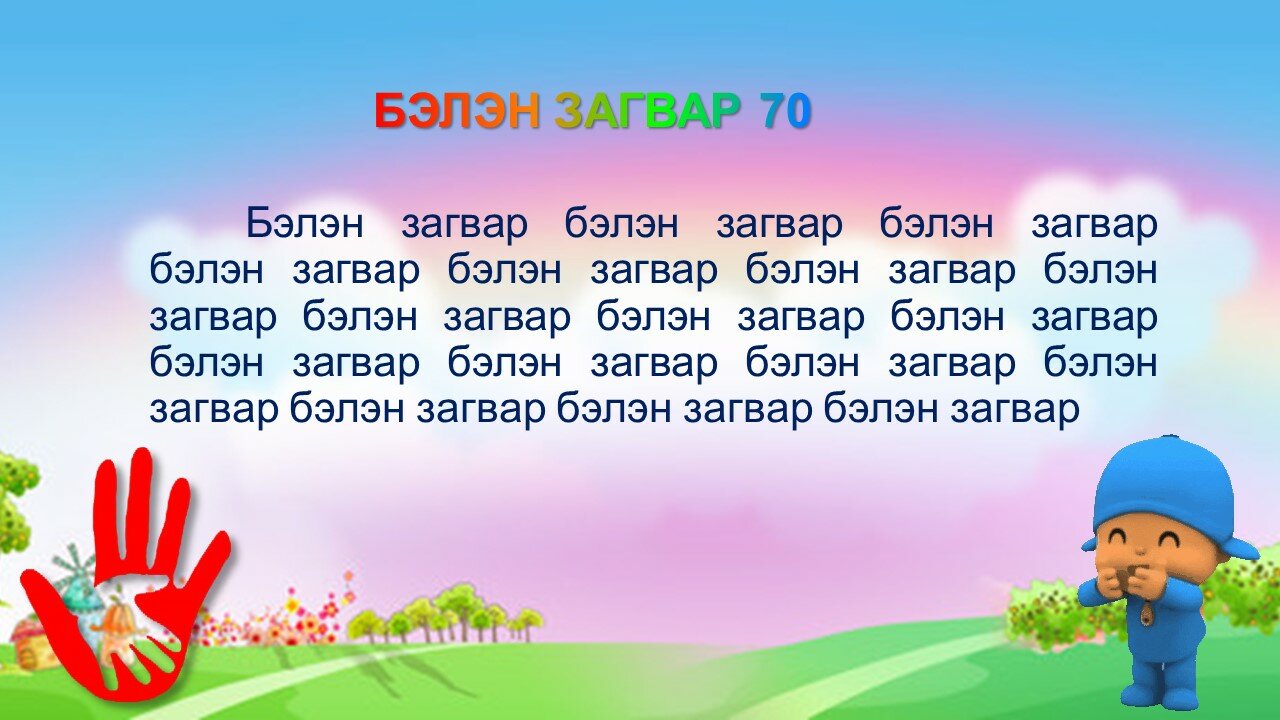 БЭЛЭН ЗАГВАР 70

Бэлэн загвар бэлэн загвар бэлэн загвар бэлэн загвар бэлэн загвар бэлэн загвар бэлэн загвар бэлэн загвар бэлэн загвар бэлэн загвар бэлэн загвар бэлэн загвар бэлэн загвар бэлэн загвар бэлэн загвар бэлэн загвар бэлэн загвар